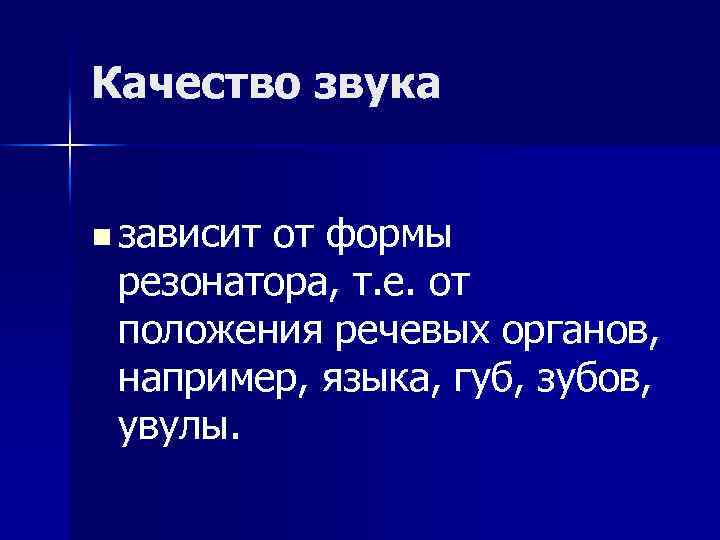 Качество звука

зависит от формы резонатора, т.е. от положения речевых органов, например, языка, губ, зубов, увулы.